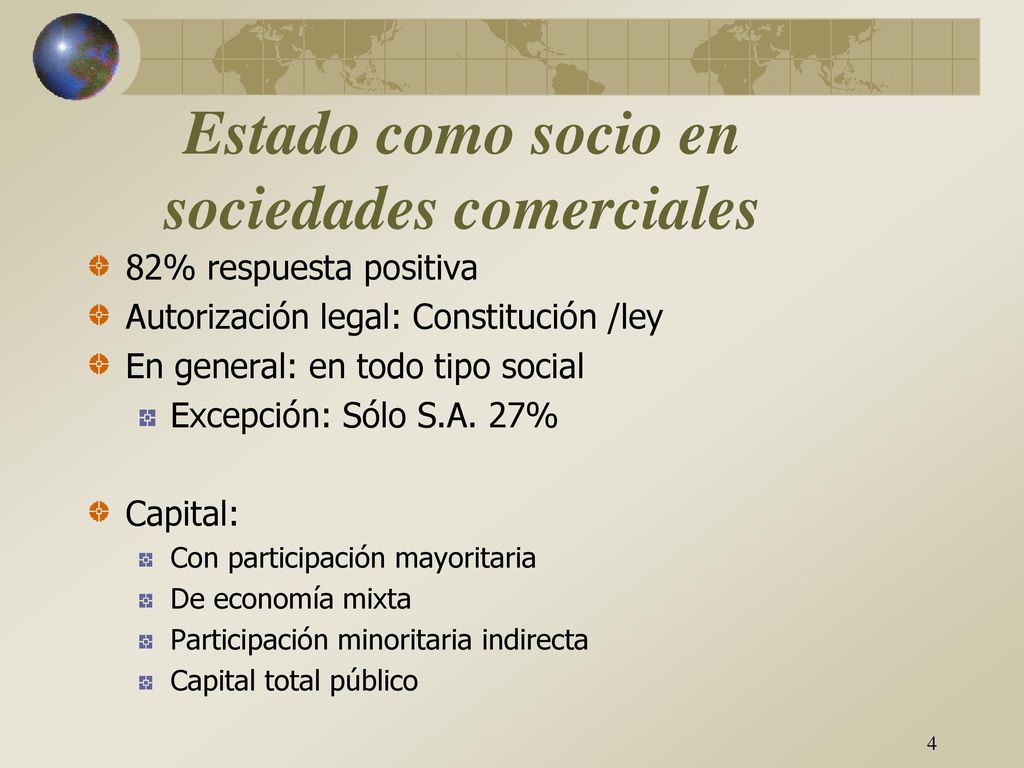 Estado como socio en sociedades comerciales

82% respuesta positiva

Autorización legal: Constitución /ley

En general: en todo tipo social

Excepción: Sólo S.A. 27%

Capital:

Con participación mayoritaria

De economía mixta

Participación minoritaria indirecta

Capital total público

4